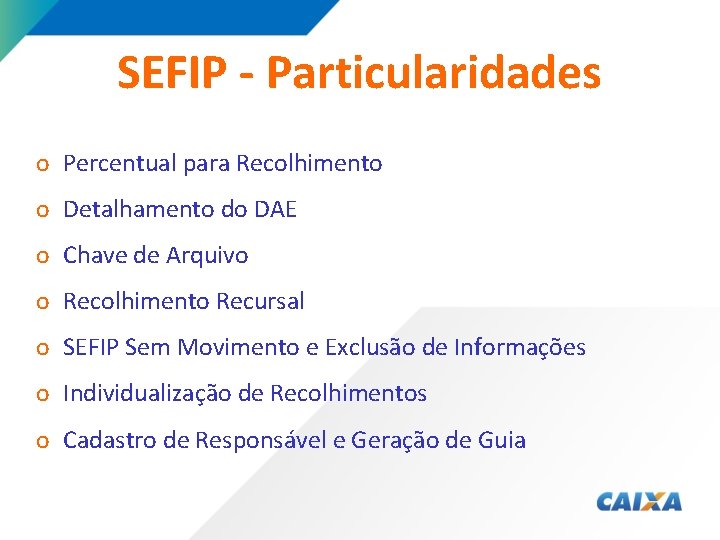 SEFIP - Particularidades

o Percentual para Recolhimento

o Detalhamento do DAE

o Chave de Arquivo

o Recolhimento Recursal

o SEFIP Sem Movimento e Exclusão de Informações

o Individualização de Recolhimentos

o Cadastro de Responsável e Geração de Guia

CAIXA